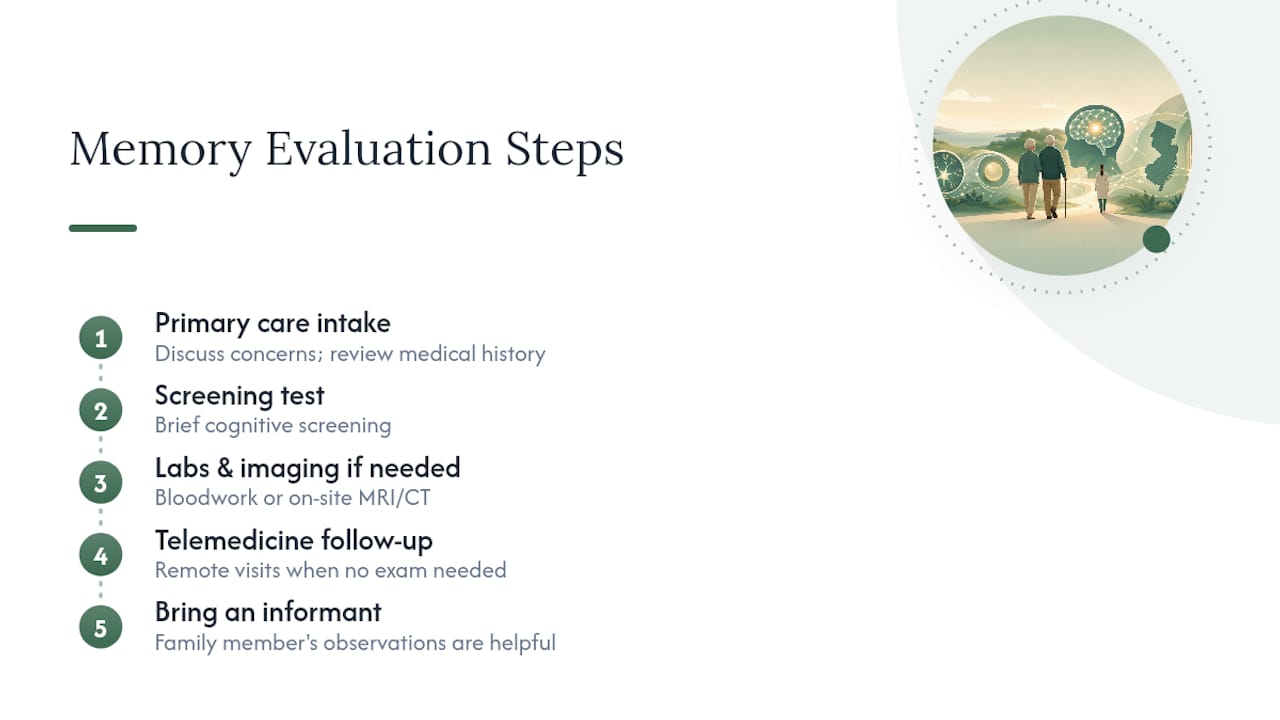 Memory Evaluation Steps

1
Primary care intake
Discuss concerns; review medical history

2
Screening test
Brief cognitive screening

3
Labs & imaging if needed
Bloodwork or on-site MRI/CT

4
Telemedicine follow-up
Remote visits when no exam needed

5
Bring an informant
Family member's observations are helpful